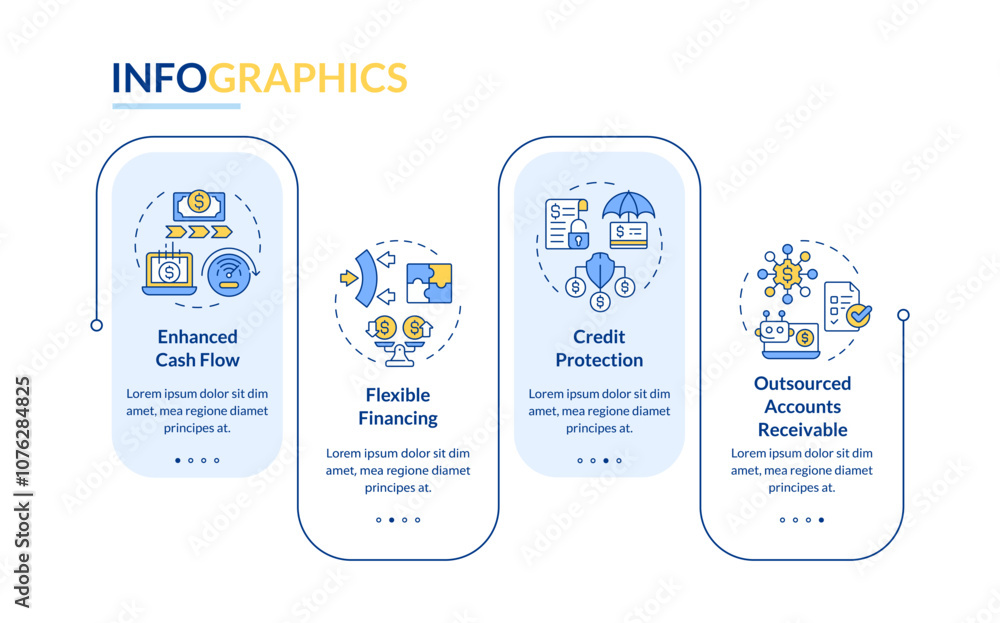 INFOGRAPHICS

Enhanced Cash Flow

Lorem ipsum dolor sit dim amet, mea regione diamet principes at.

Flexible Financing

Lorem ipsum dolor sit dim amet, mea regione diamet principes at.

Credit Protection

Lorem ipsum dolor sit dim amet, mea regione diamet principes at.

Outsourced Accounts Receivable

Lorem ipsum dolor sit dim amet, mea regione diamet principes at.

Adobe Stock | #1076284825